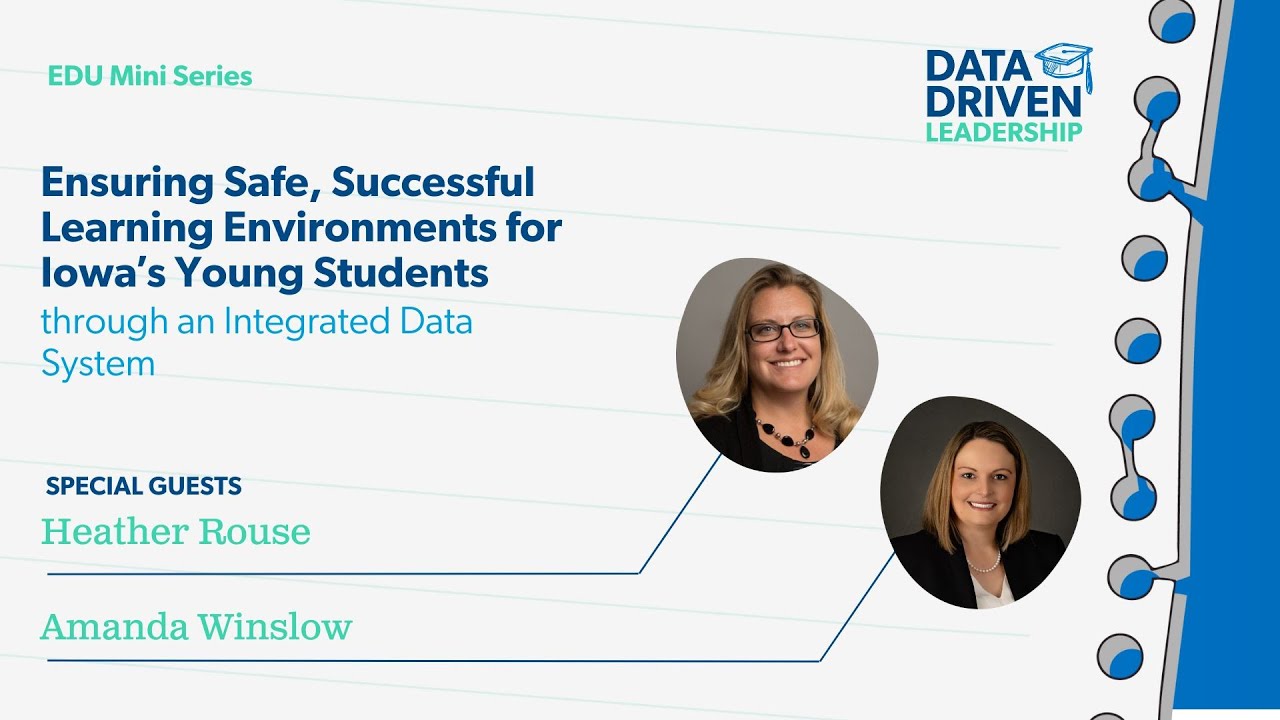 EDU Mini Series

DATA DRIVEN LEADERSHIP

Ensuring Safe, Successful Learning Environments for Iowa's Young Students

through an Integrated Data System

SPECIAL GUESTS

Heather Rouse

Amanda Winslow